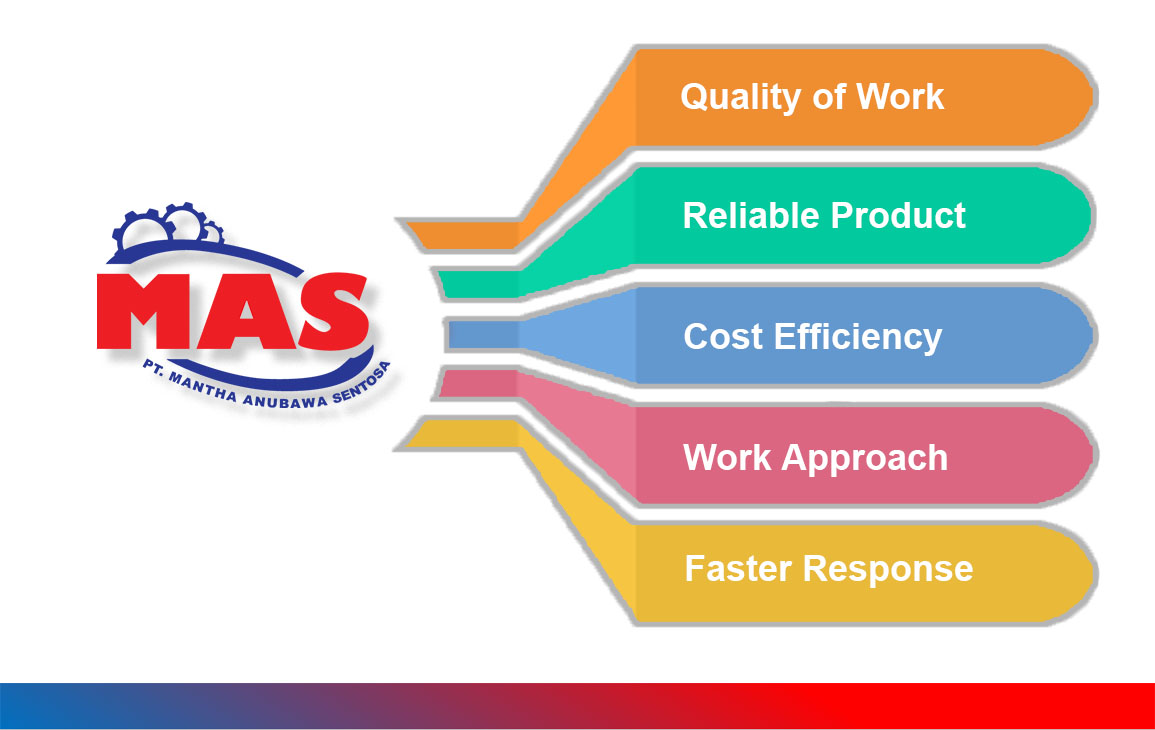 MAS
PT. MANTHA ANUBAWA SENTOSA

Quality of Work

Reliable Product

Cost Efficiency

Work Approach

Faster Response